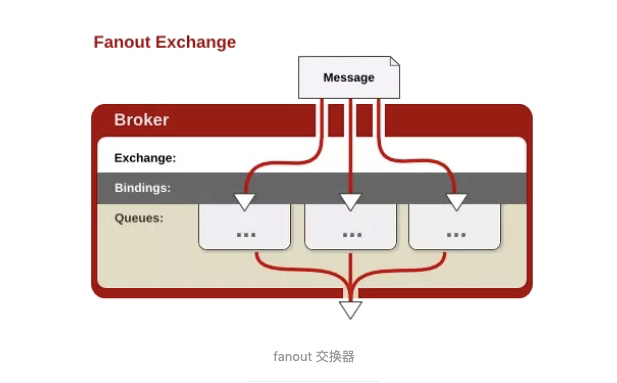 Fanout Exchange

Message

Broker

Exchange:

Bindings:

Queues:

...

...

...

fanout 交换器